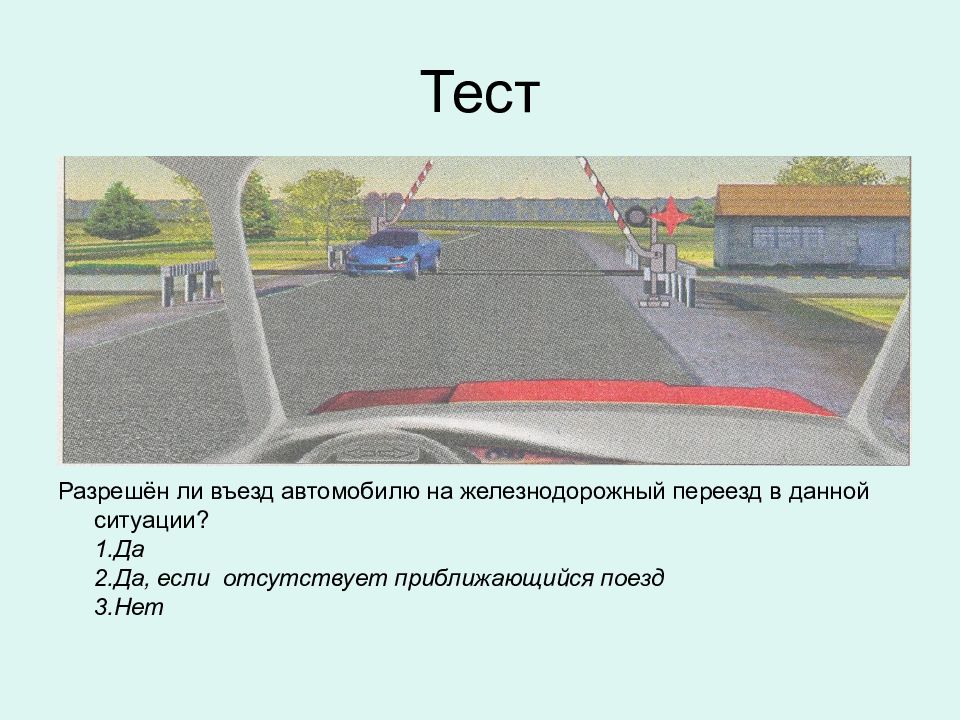 Тест

Разрешён ли въезд автомобилю на железнодорожный переезд в данной ситуации?

1.Да

2.Да, если отсутствует приближающийся поезд

3.Нет